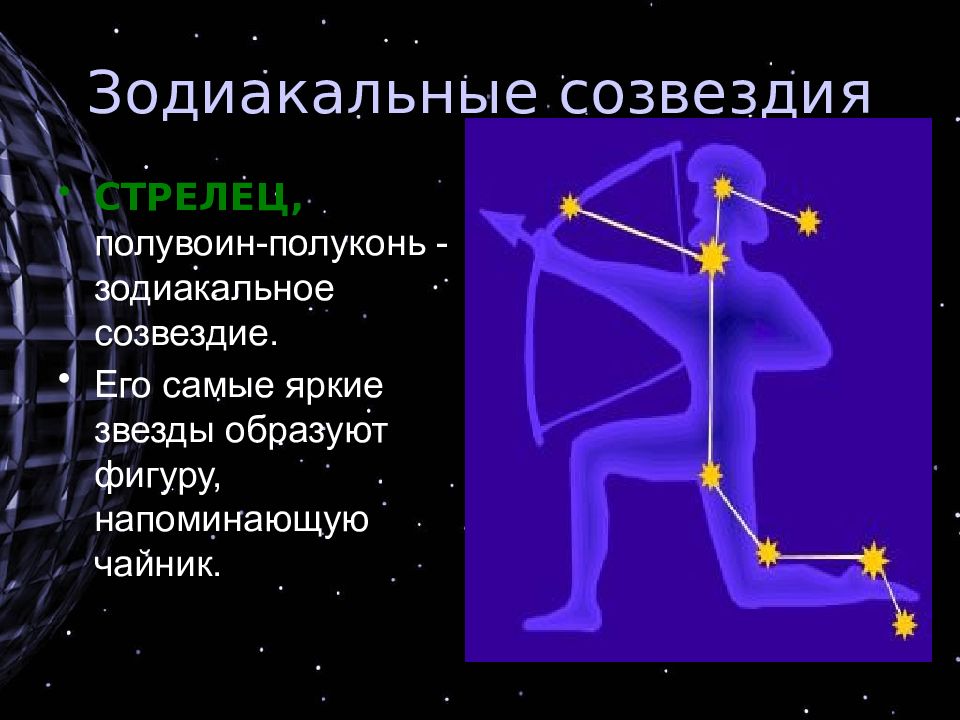 Зодиакальные созвездия

• СТРЕЛЕЦ, полувоин-полуконь - зодиакальное созвездие.

• Его самые яркие звезды образуют фигуру, напоминающую чайник.